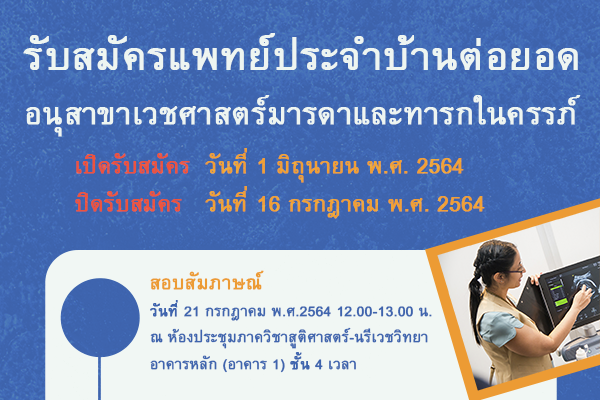 รับสมัครแพทย์ประจำบ้านต่อยอด
อนุสาขาเวชศาสตร์มารดาและทารกในครรภ์

เปิดรับสมัคร วันที่ 1 มิถุนายน พ.ศ. 2564
ปิดรับสมัคร วันที่ 16 กรกฎาคม พ.ศ. 2564

สอบสัมภาษณ์
วันที่ 21 กรกฎาคม พ.ศ.2564 12.00-13.00 น.
ณ ห้องประชุมภาควิชาสูติศาสตร์-นรีเวชวิทยา
อาคารหลัก (อาคาร 1) ชั้น 4 เวลา